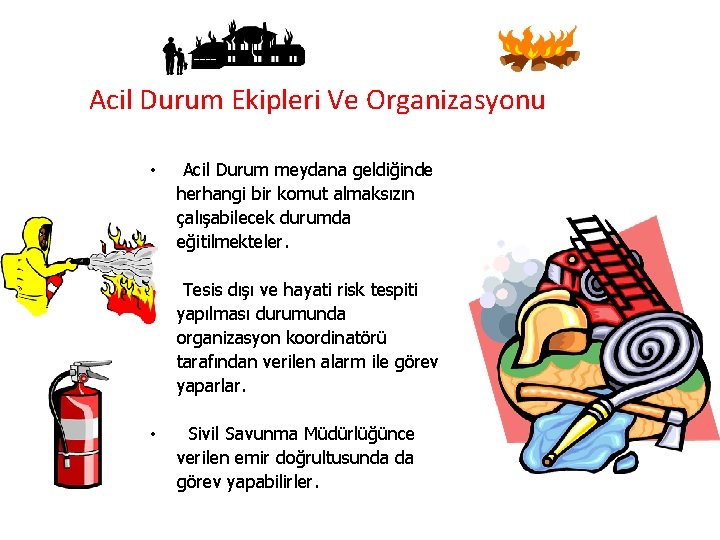 Acil Durum Ekipleri Ve Organizasyonu

• Acil Durum meydana geldiğinde herhangi bir komut almaksızın çalışabilecek durumda eğitilmekteler.

Tesis dışı ve hayati risk tespiti yapılması durumunda organizasyon koordinatörü tarafından verilen alarm ile görev yaparlar.

• Sivil Savunma Müdürlüğünce verilen emir doğrultusunda da görev yapabilirler.